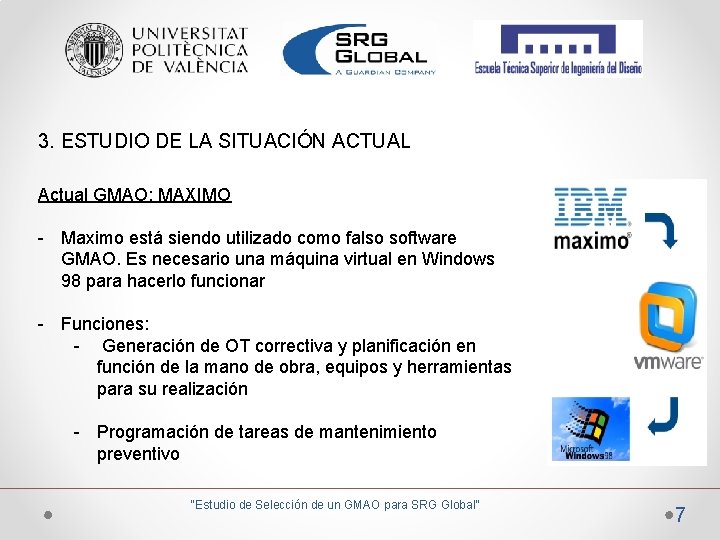 UNIVERSITAT POLITÈCNICA DE VALÈNCIA

SRG GLOBAL
A GUARDIAN COMPANY

Escuela Técnica Superior de Ingeniería del Diseño

3. ESTUDIO DE LA SITUACIÓN ACTUAL

Actual GMAO: MAXIMO

- Maximo está siendo utilizado como falso software GMAO. Es necesario una máquina virtual en Windows 98 para hacerlo funcionar

- Funciones:
 - Generación de OT correctiva y planificación en función de la mano de obra, equipos y herramientas para su realización

 - Programación de tareas de mantenimiento preventivo

IBM maximo

vmware

Microsoft Windows98

"Estudio de Selección de un GMAO para SRG Global"

7